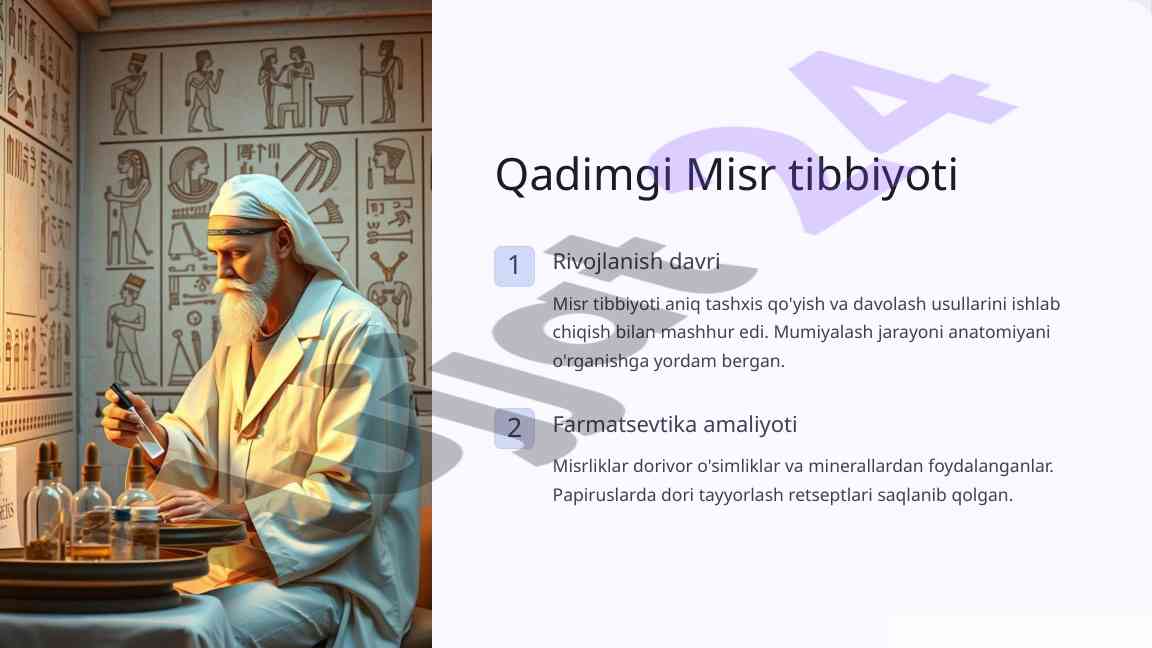 Qadimgi Misr tibbiyoti

1 Rivojlanish davri

Misr tibbiyoti aniq tashxis qo'yish va davolash usullarini ishlab chiqish bilan mashhur edi. Mumiyalash jarayoni anatomiyani o'rganishga yordam bergan.

2 Farmatsevtika amaliyoti

Misrliklar dorivor o'simliklar va minerallardan foydalanganlar. Papiruslarda dori tayyorlash retseptlari saqlanib qolgan.

Slot24